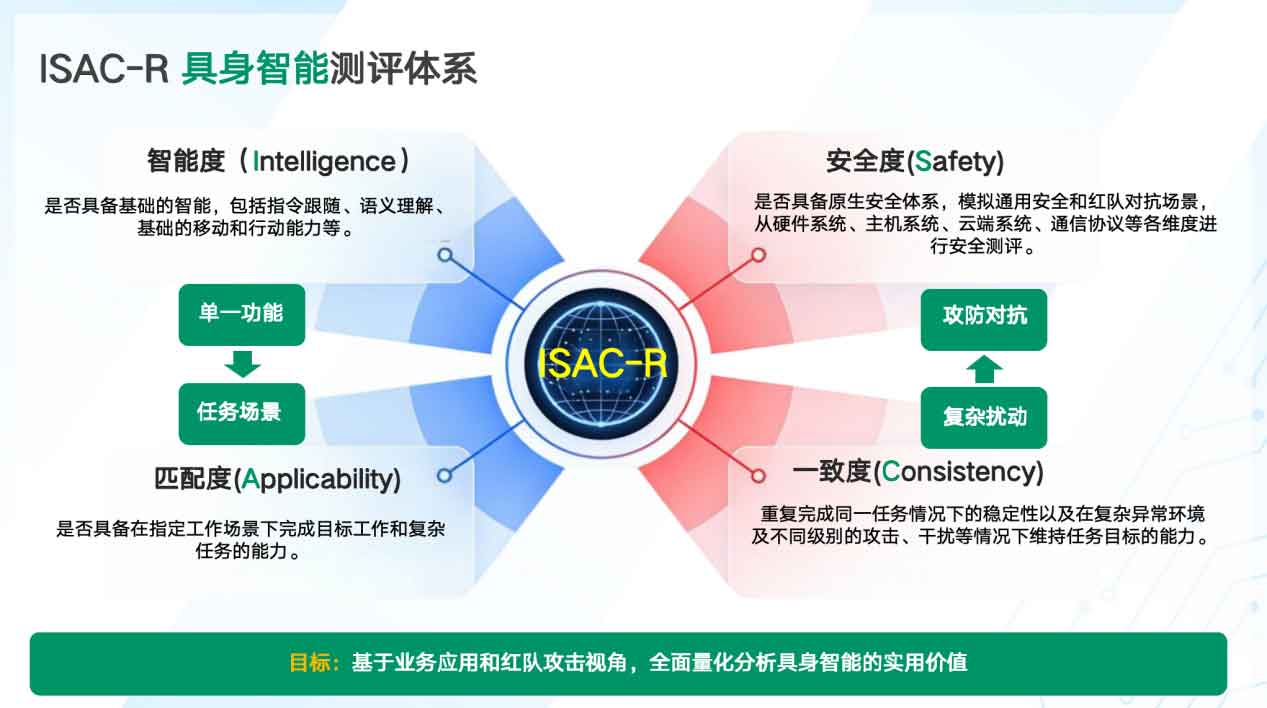 ISAC-R 具身智能测评体系

智能度（Intelligence）

是否具备基础的智能，包括指令跟随、语义理解、基础的移动和行动能力等。

单一功能

任务场景

匹配度(Applicability)

是否具备在指定工作场景下完成目标工作和复杂任务的能力。

ISAC-R

安全度(Safety)

是否具备原生安全体系，模拟通用安全和红队对抗场景，从硬件系统、主机系统、云端系统、通信协议等各维度进行安全测评。

攻防对抗

复杂扰动

一致度(Consistency)

重复完成同一任务情况下的稳定性以及在复杂异常环境及不同级别的攻击、干扰等情况下维持任务目标的能力。

目标：基于业务应用和红队攻击视角，全面量化分析具身智能的实用价值